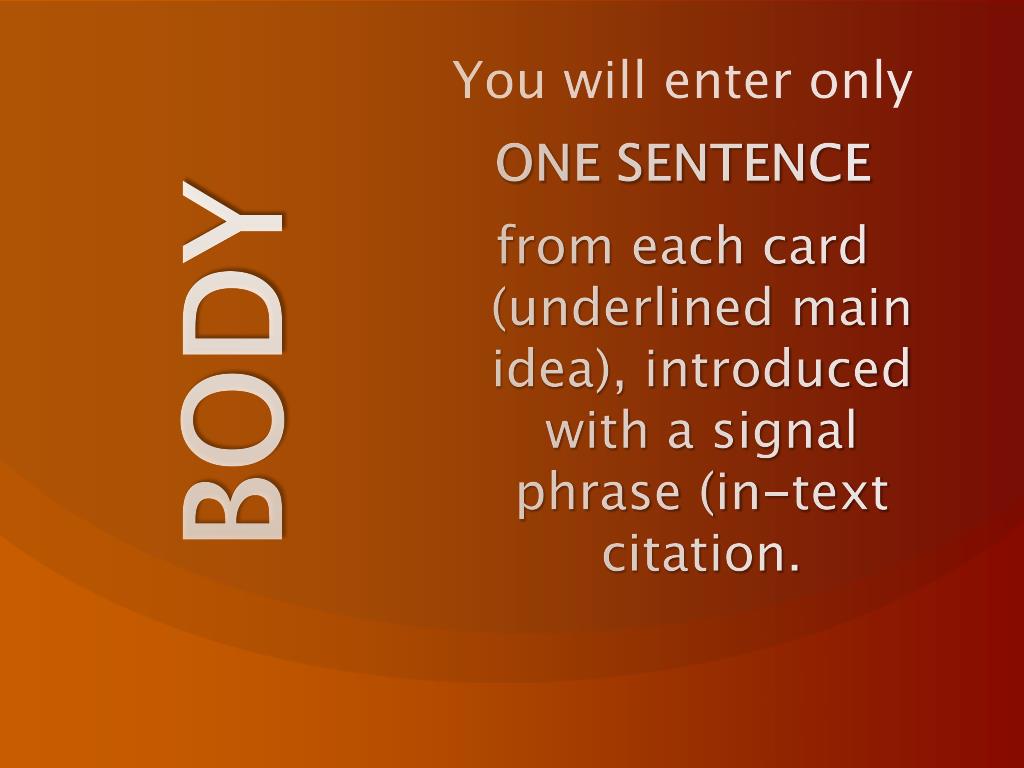 BODY

You will enter only

ONE SENTENCE

from each card (underlined main idea), introduced with a signal phrase (in-text citation.